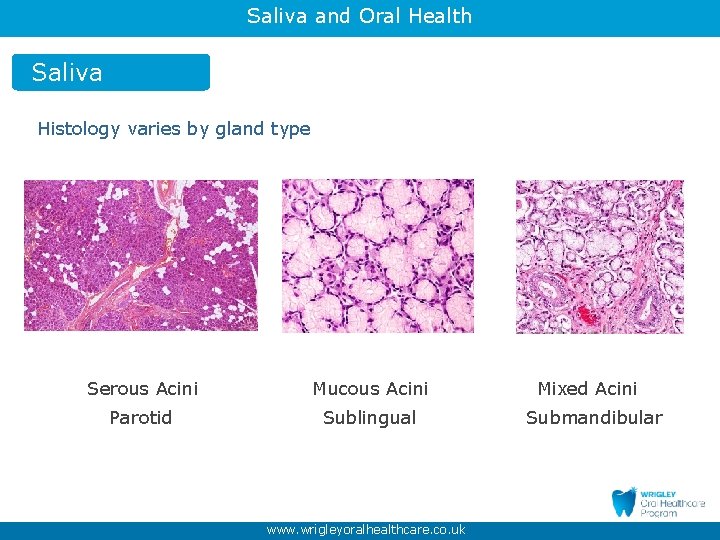 Saliva and Oral Health

Saliva

Histology varies by gland type

Serous Acini
Parotid

Mucous Acini
Sublingual

Mixed Acini
Submandibular

WRIGLEY
Oral Healthcare
Program

www.wrigleyoralhealthcare.co.uk